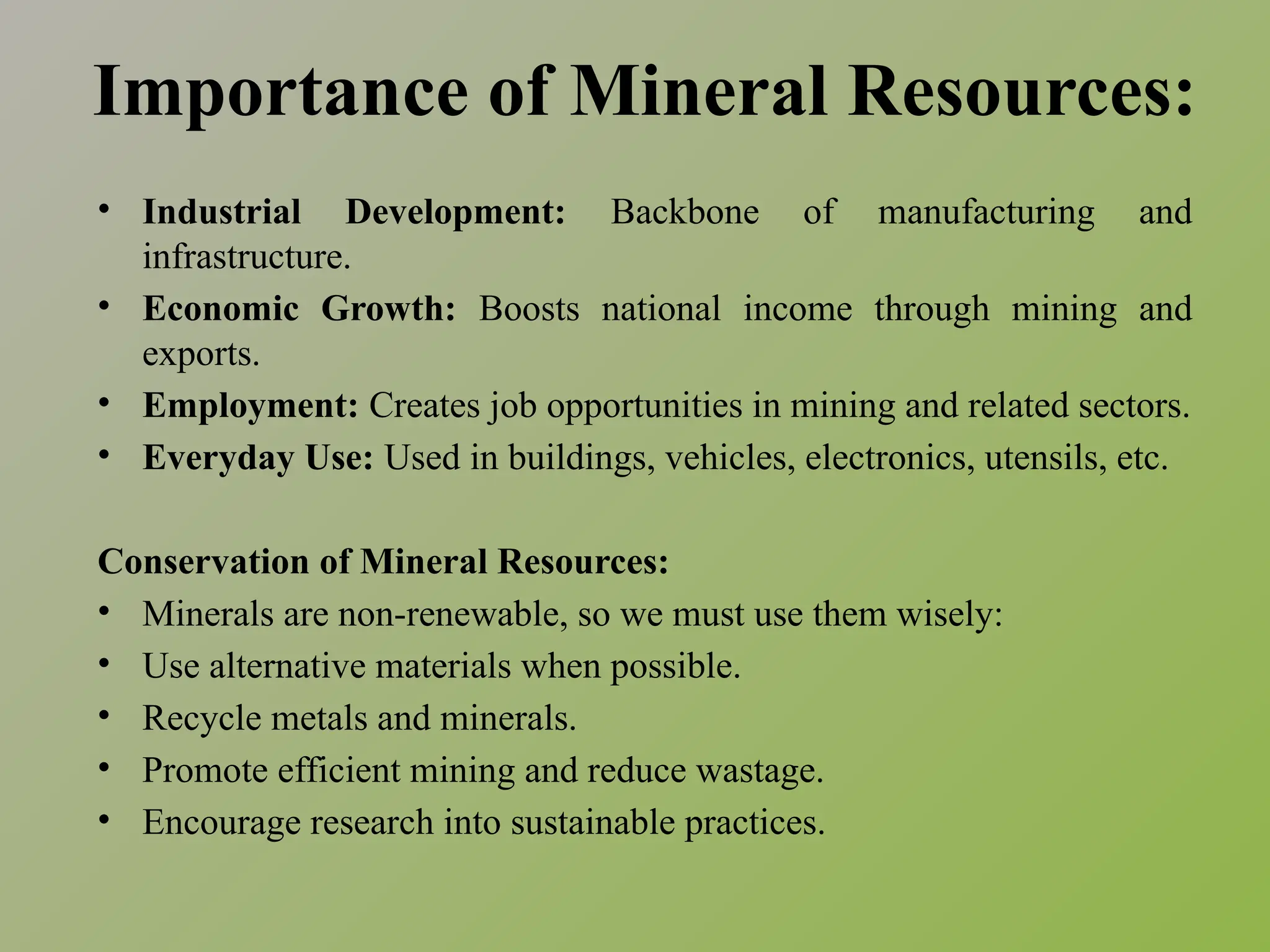 Importance of Mineral Resources:

• Industrial Development: Backbone of manufacturing and infrastructure.
• Economic Growth: Boosts national income through mining and exports.
• Employment: Creates job opportunities in mining and related sectors.
• Everyday Use: Used in buildings, vehicles, electronics, utensils, etc.

Conservation of Mineral Resources:
• Minerals are non-renewable, so we must use them wisely:
• Use alternative materials when possible.
• Recycle metals and minerals.
• Promote efficient mining and reduce wastage.
• Encourage research into sustainable practices.